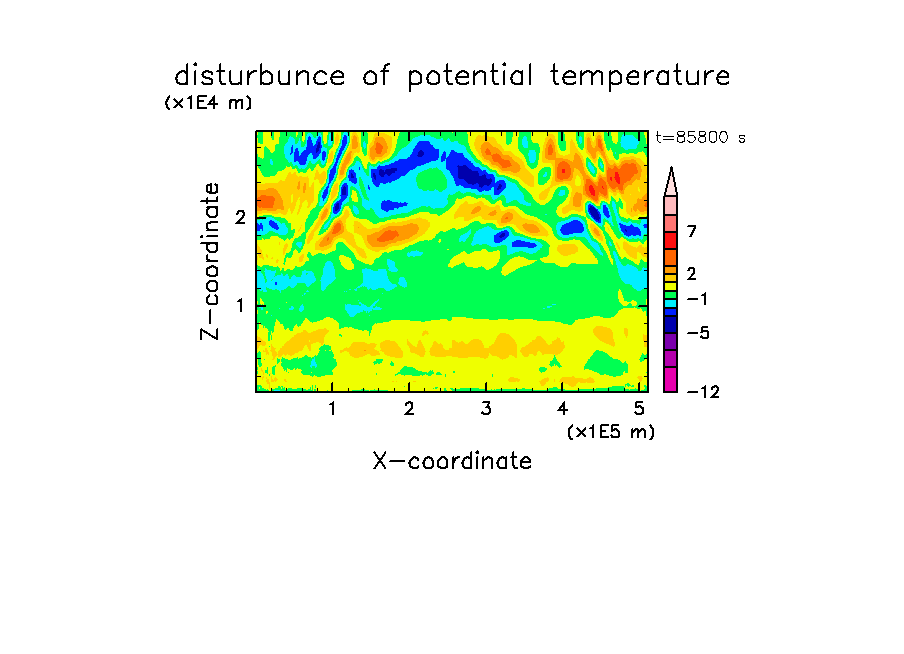 disturbunce of potential temperature

(x1E4 m)

t=85800 s

Z-coordinate

2

1

7

2

−1

−5

−12

1 2 3 4 5

(x1E5 m)

X-coordinate